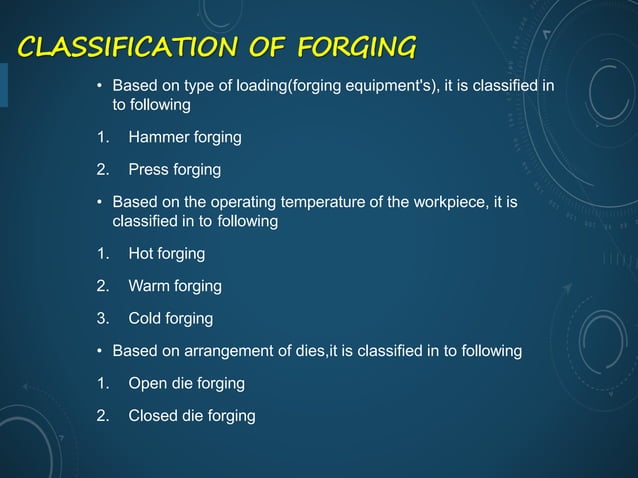 CLASSIFICATION OF FORGING

• Based on type of loading(forging equipment's), it is classified in to following

1. Hammer forging

2. Press forging

• Based on the operating temperature of the workpiece, it is classified in to following

1. Hot forging

2. Warm forging

3. Cold forging

• Based on arrangement of dies,it is classified in to following

1. Open die forging

2. Closed die forging